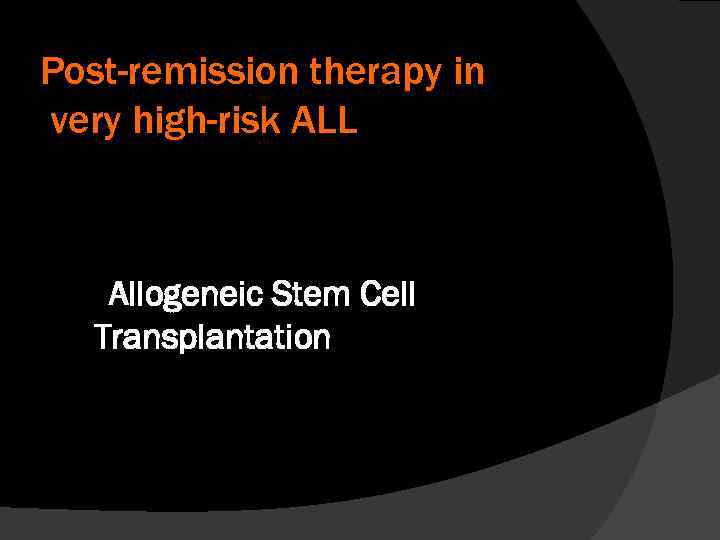 Post-remission therapy in very high-risk ALL

Allogeneic Stem Cell Transplantation